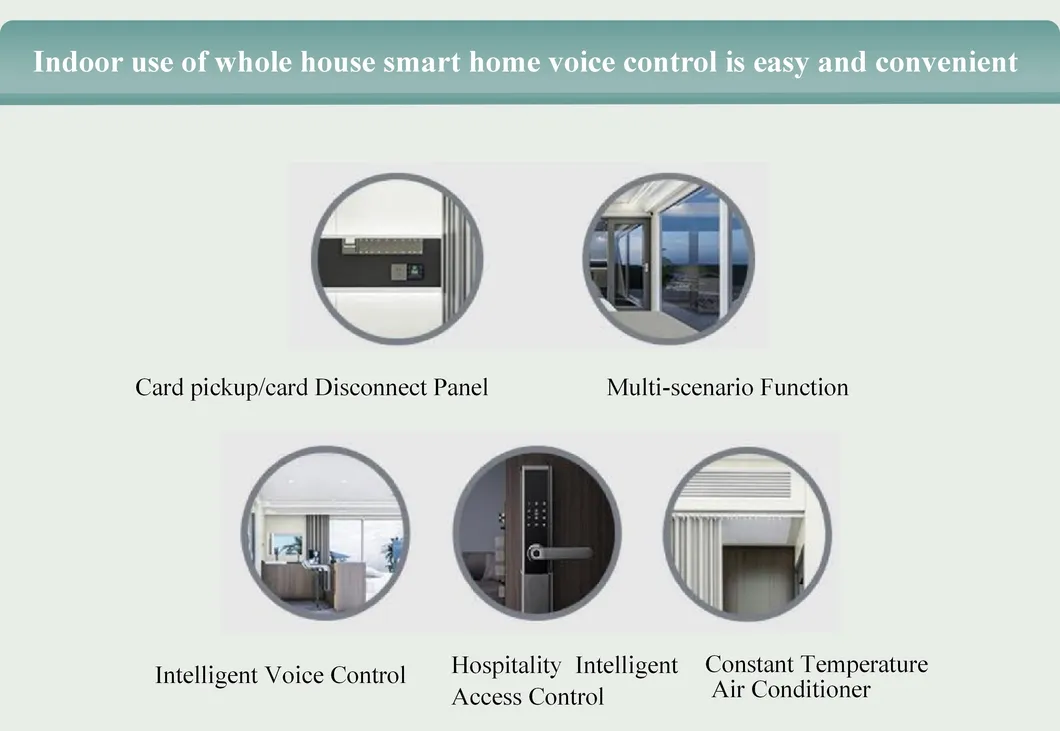 Indoor use of whole house smart home voice control is easy and convenient

Card pickup/card Disconnect Panel

Multi-scenario Function

Intelligent Voice Control

Hospitality Intelligent Access Control

Constant Temperature Air Conditioner